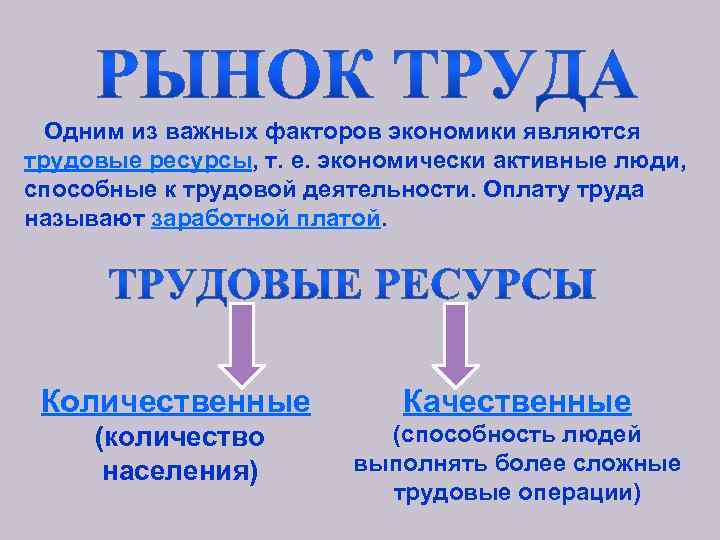 РЫНОК ТРУДА

Одним из важных факторов экономики являются трудовые ресурсы, т. е. экономически активные люди, способные к трудовой деятельности. Оплату труда называют заработной платой.

ТРУДОВЫЕ РЕСУРСЫ

Количественные
(количество населения)

Качественные
(способность людей выполнять более сложные трудовые операции)